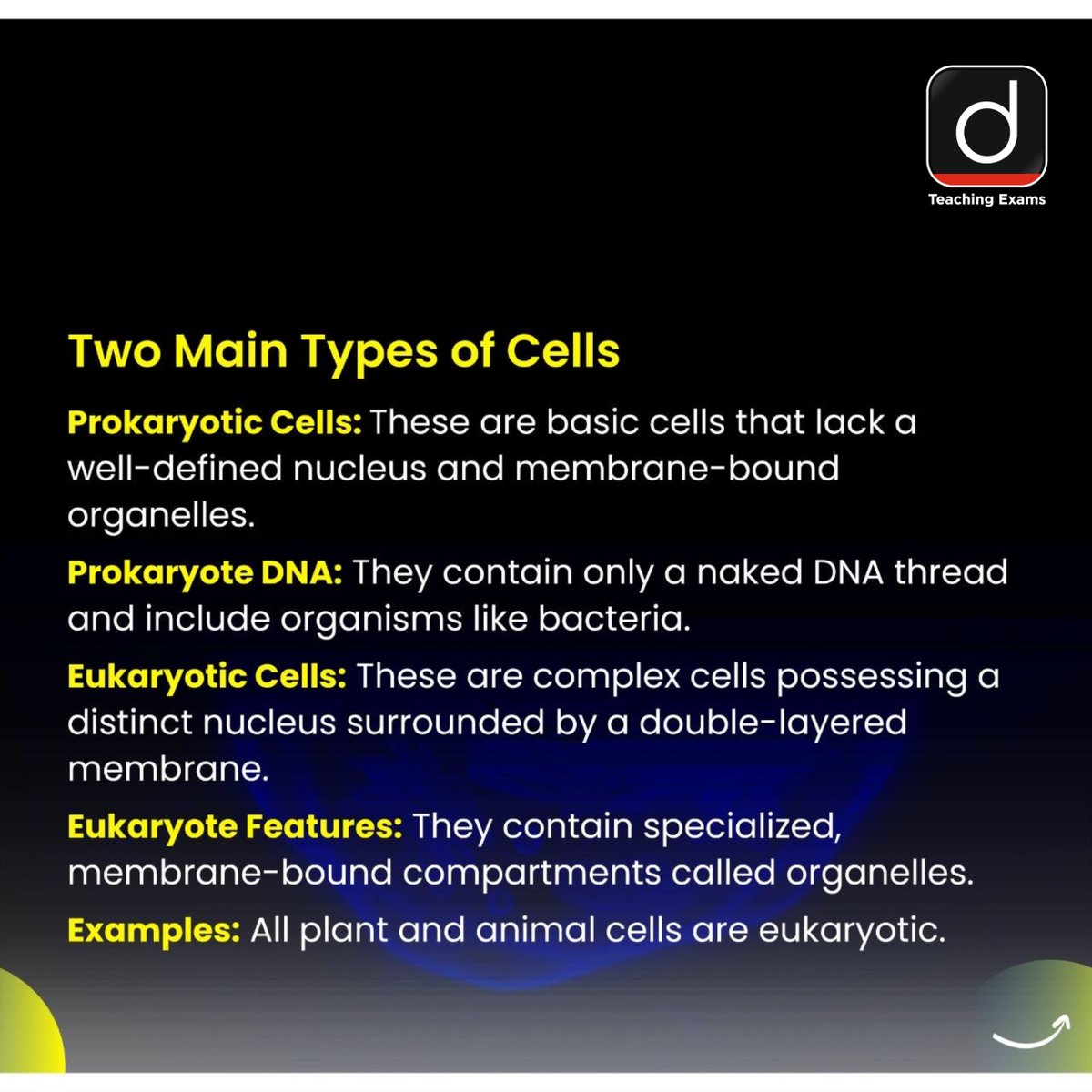 d
Teaching Exams

Two Main Types of Cells

Prokaryotic Cells: These are basic cells that lack a well-defined nucleus and membrane-bound organelles.

Prokaryote DNA: They contain only a naked DNA thread and include organisms like bacteria.

Eukaryotic Cells: These are complex cells possessing a distinct nucleus surrounded by a double-layered membrane.

Eukaryote Features: They contain specialized, membrane-bound compartments called organelles.

Examples: All plant and animal cells are eukaryotic.